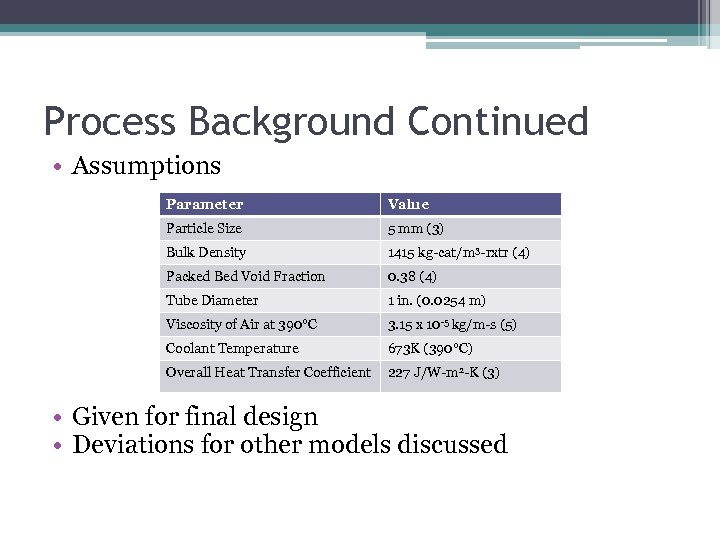 Process Background Continued

• Assumptions

| Parameter | Value |
|---|---|
| Particle Size | 5 mm (3) |
| Bulk Density | 1415 kg-cat/m$^3$-rxtr (4) |
| Packed Bed Void Fraction | 0.38 (4) |
| Tube Diameter | 1 in. (0.0254 m) |
| Viscosity of Air at 390°C | 3.15 x 10$^{-5}$ kg/m-s (5) |
| Coolant Temperature | 673K (390°C) |
| Overall Heat Transfer Coefficient | 227 J/W-m$^2$-K (3) |

• Given for final design
• Deviations for other models discussed